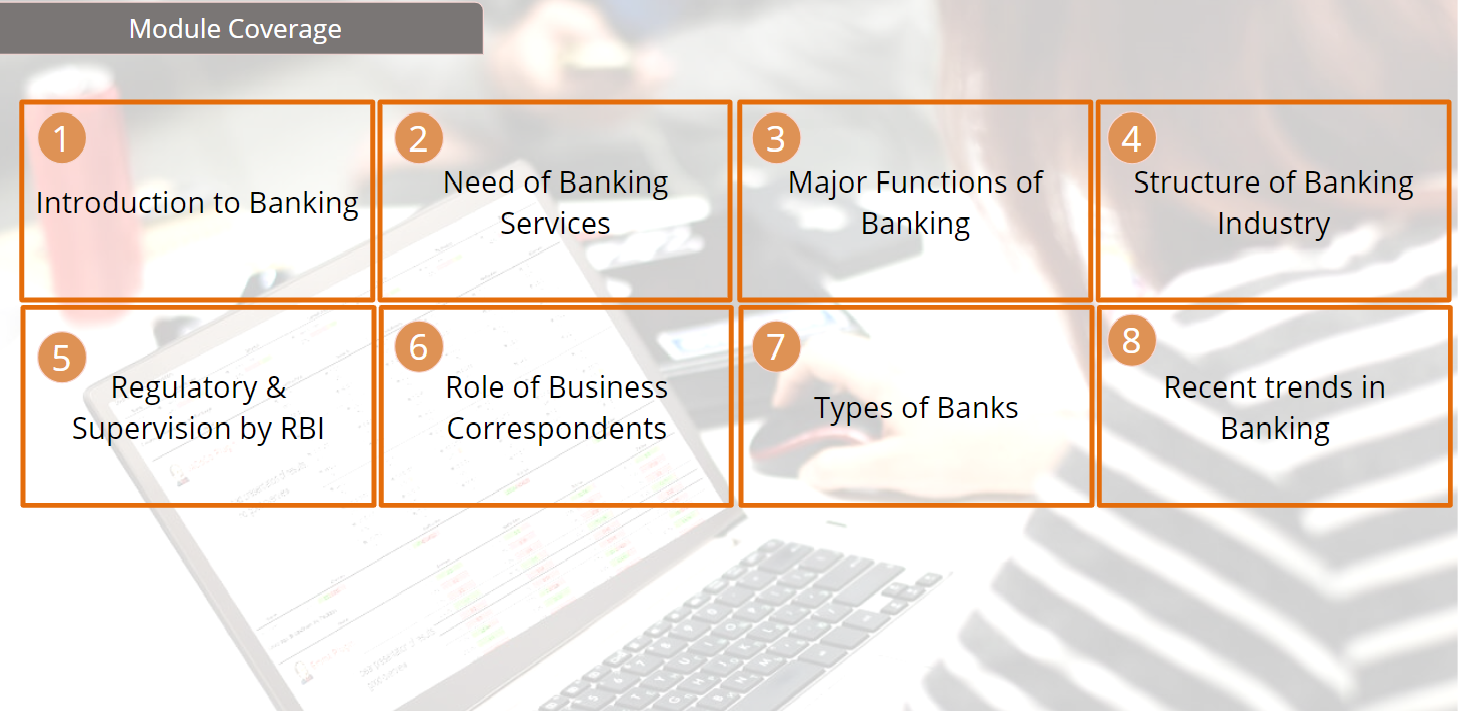 Module Coverage

1
Introduction to Banking

2
Need of Banking Services

3
Major Functions of Banking

4
Structure of Banking Industry

5
Regulatory & Supervision by RBI

6
Role of Business Correspondents

7
Types of Banks

8
Recent trends in Banking